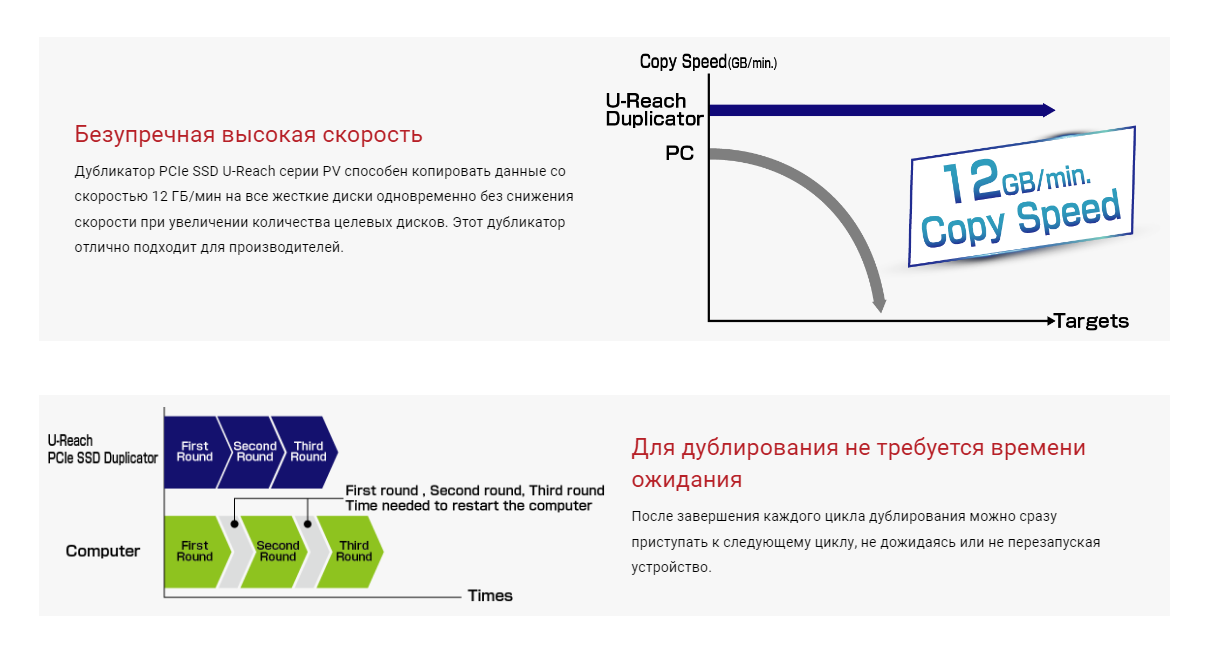 Безупречная высокая скорость

Дубликатор PCIe SSD U-Reach серии PV способен копировать данные со скоростью 12 ГБ/мин на все жесткие диски одновременно без снижения скорости при увеличении количества целевых дисков. Этот дубликатор отлично подходит для производителей.

Copy Speed(GB/min.)

U-Reach Duplicator

PC

12GB/min. Copy Speed

Targets

U-Reach PCIe SSD Duplicator

First Round

Second Round

Third Round

First round , Second round, Third round
Time needed to restart the computer

Computer

First Round

Second Round

Third Round

Times

Для дублирования не требуется времени ожидания

После завершения каждого цикла дублирования можно сразу приступать к следующему циклу, не дожидаясь или не перезапуская устройство.